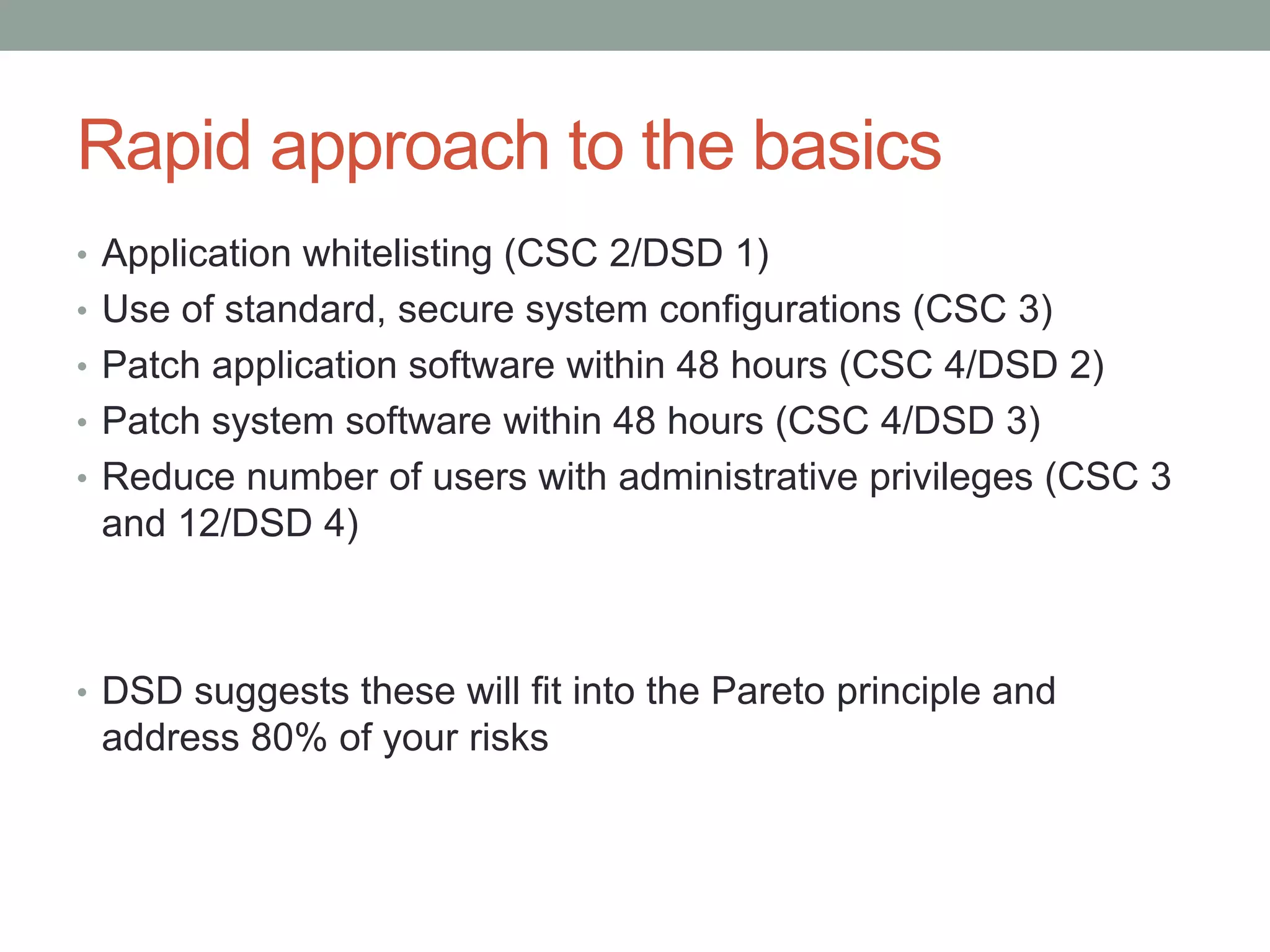 Rapid approach to the basics

• Application whitelisting (CSC 2/DSD 1)
• Use of standard, secure system configurations (CSC 3)
• Patch application software within 48 hours (CSC 4/DSD 2)
• Patch system software within 48 hours (CSC 4/DSD 3)
• Reduce number of users with administrative privileges (CSC 3 and 12/DSD 4)

• DSD suggests these will fit into the Pareto principle and address 80% of your risks